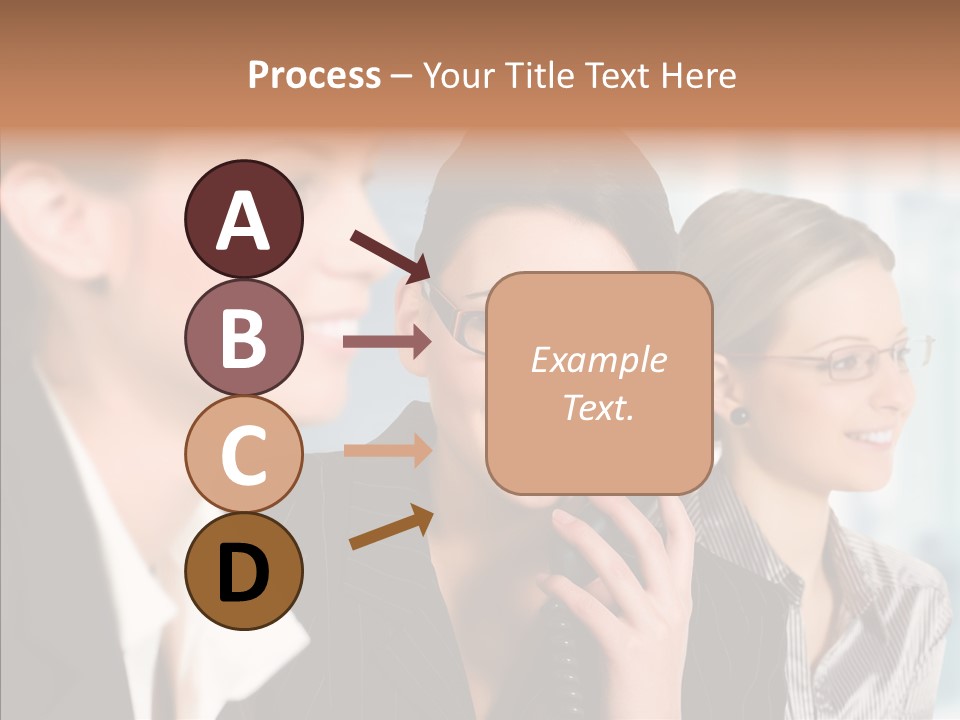 Process – Your Title Text Here

A
B
C
D

Example Text.